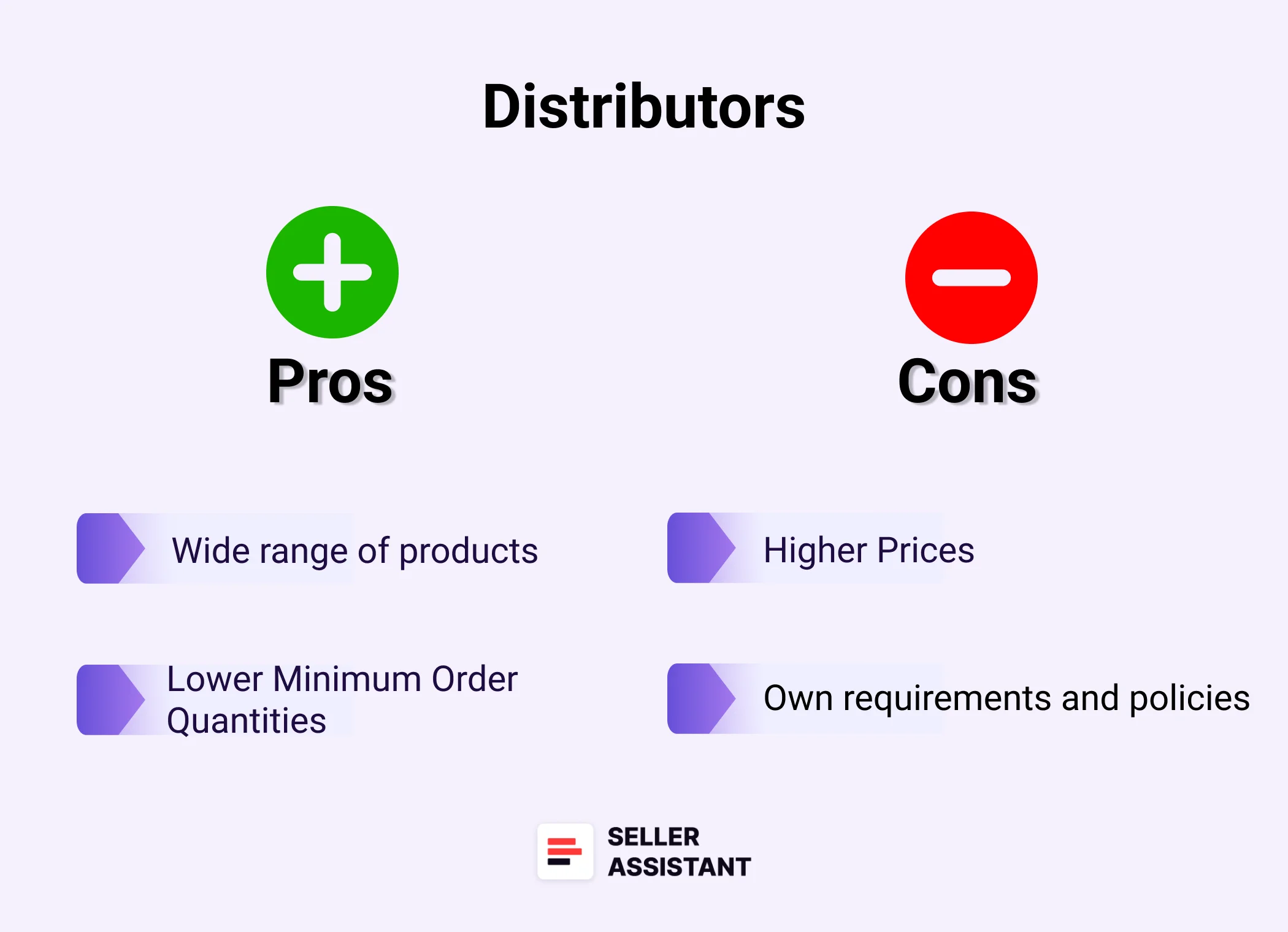 Distributors

Pros

Wide range of products

Lower Minimum Order Quantities

Cons

Higher Prices

Own requirements and policies

SELLER ASSISTANT